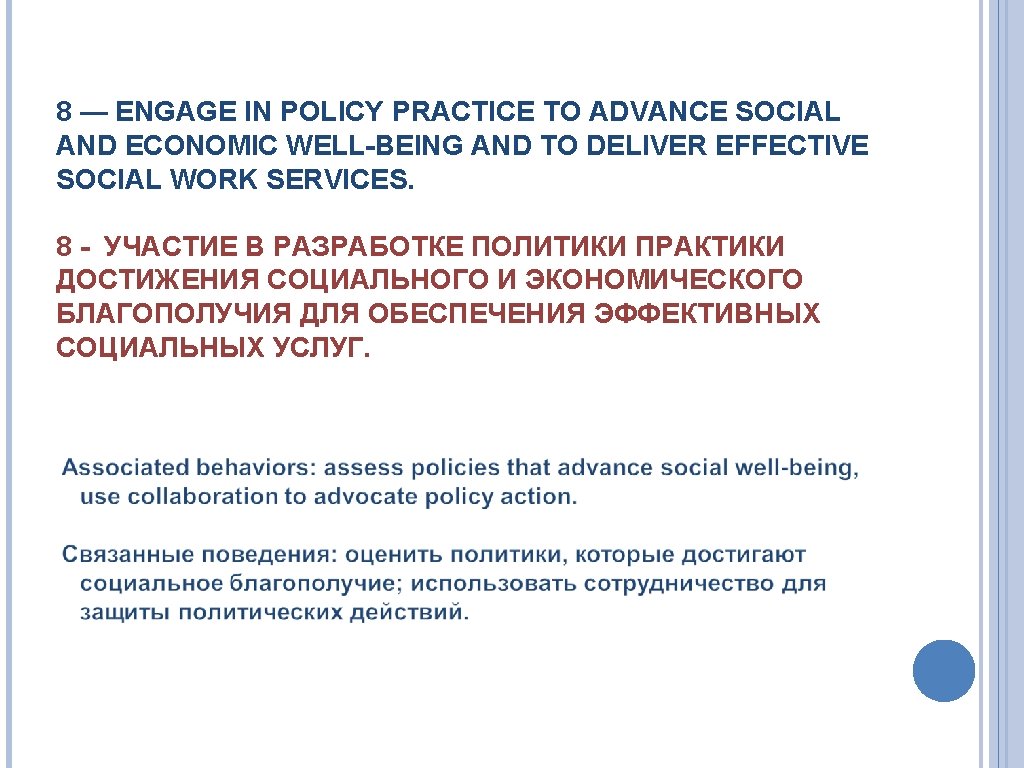 8 — ENGAGE IN POLICY PRACTICE TO ADVANCE SOCIAL AND ECONOMIC WELL-BEING AND TO DELIVER EFFECTIVE SOCIAL WORK SERVICES.

8 - УЧАСТИЕ В РАЗРАБОТКЕ ПОЛИТИКИ ПРАКТИКИ ДОСТИЖЕНИЯ СОЦИАЛЬНОГО И ЭКОНОМИЧЕСКОГО БЛАГОПОЛУЧИЯ ДЛЯ ОБЕСПЕЧЕНИЯ ЭФФЕКТИВНЫХ СОЦИАЛЬНЫХ УСЛУГ.

Associated behaviors: assess policies that advance social well-being, use collaboration to advocate policy action.

Связанные поведения: оценить политики, которые достигают социальное благополучие; использовать сотрудничество для защиты политических действий.